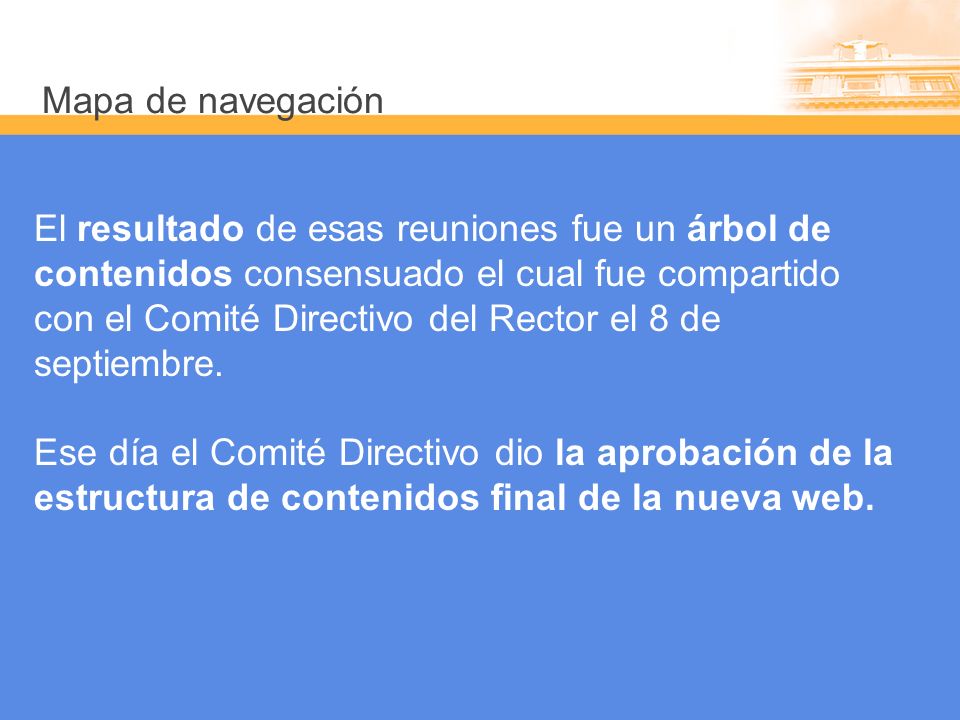 Mapa de navegación

El resultado de esas reuniones fue un árbol de contenidos consensuado el cual fue compartido con el Comité Directivo del Rector el 8 de septiembre.

Ese día el Comité Directivo dio la aprobación de la estructura de contenidos final de la nueva web.